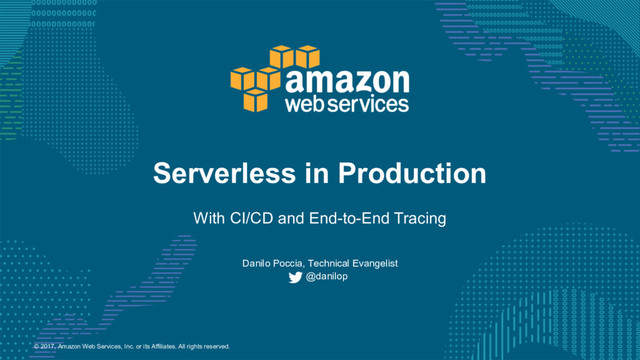 amazon
web services

Serverless in Production

With CI/CD and End-to-End Tracing

Danilo Poccia, Technical Evangelist
@danilop

© 2017, Amazon Web Services, Inc. or its Affiliates. All rights reserved.